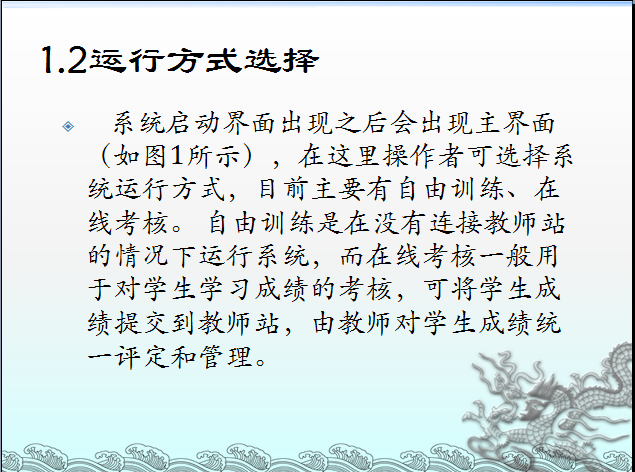 1.2运行方式选择

系统启动界面出现之后会出现主界面（如图1所示），在这里操作者可选择系统运行方式，目前主要有自由训练、在线考核。自由训练是在没有连接教师站的情况下运行系统，而在线考核一般用于对学生学习成绩的考核，可将学生成绩提交到教师站，由教师对学生成绩统一评定和管理。